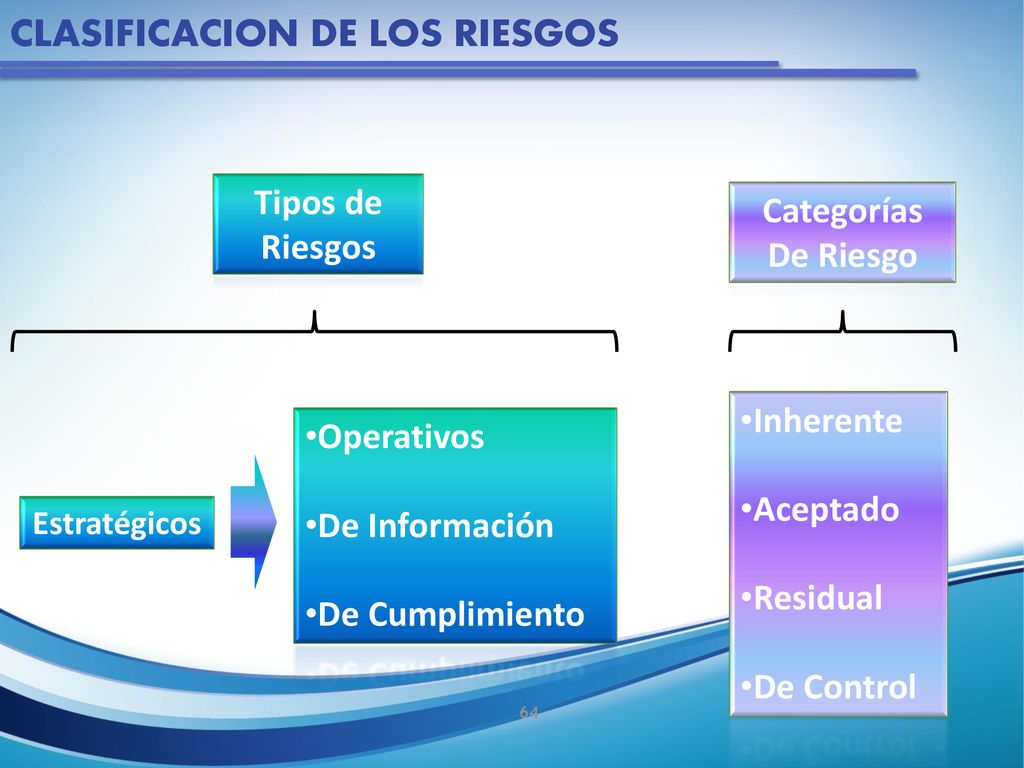 CLASIFICACION DE LOS RIESGOS

Tipos de Riesgos

Categorías De Riesgo

Estratégicos

•Operativos

•De Información

•De Cumplimiento

•Inherente

•Aceptado

•Residual

•De Control

64